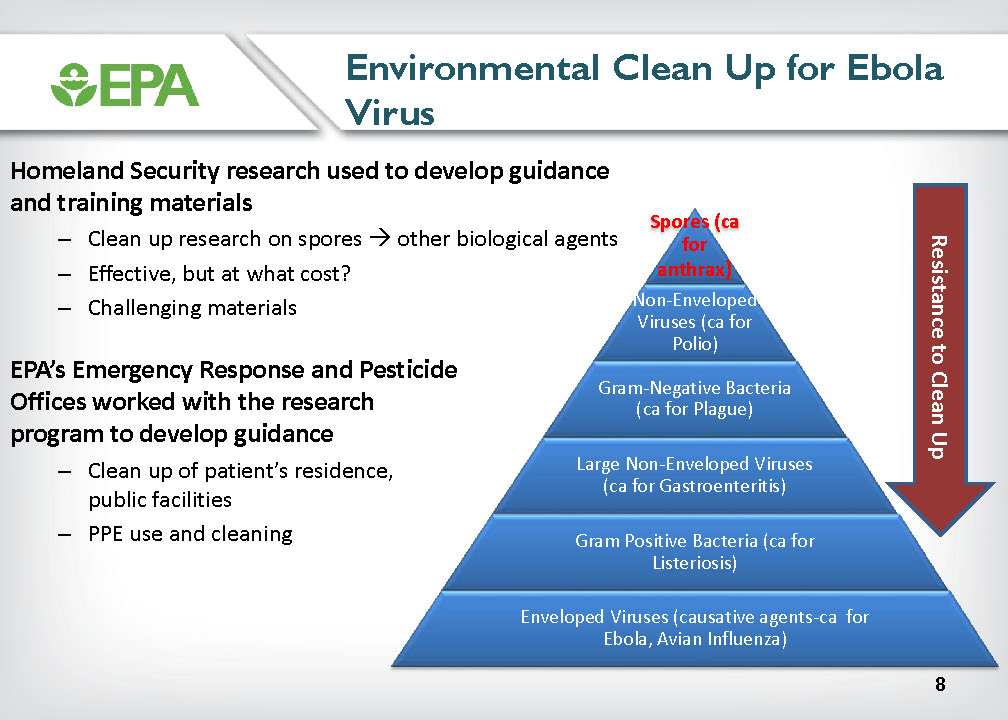 EPA

Environmental Clean Up for Ebola Virus

Homeland Security research used to develop guidance and training materials

– Clean up research on spores → other biological agents
– Effective, but at what cost?
– Challenging materials

EPA's Emergency Response and Pesticide Offices worked with the research program to develop guidance

– Clean up of patient's residence, public facilities
– PPE use and cleaning

Spores (ca for anthrax)

Non-Enveloped Viruses (ca for Polio)

Gram-Negative Bacteria (ca for Plague)

Large Non-Enveloped Viruses (ca for Gastroenteritis)

Gram Positive Bacteria (ca for Listeriosis)

Enveloped Viruses (causative agents-ca for Ebola, Avian Influenza)

Resistance to Clean Up

8